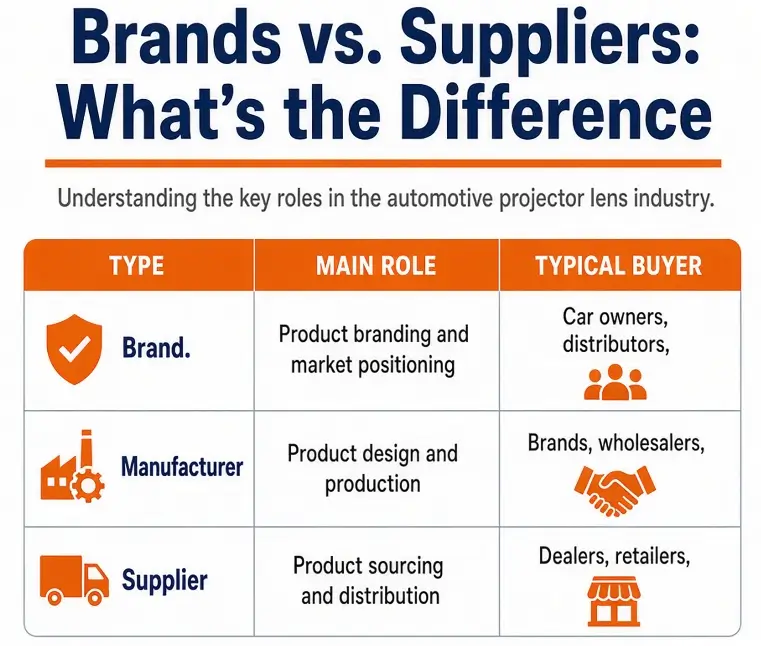 Brands vs. Suppliers: What's the Difference

Understanding the key roles in the automotive projector lens industry.

| TYPE | MAIN ROLE | TYPICAL BUYER |
|---|---|---|
| Brand. | Product branding and market positioning | Car owners, distributors, |
| Manufacturer | Product design and production | Brands, wholesalers, |
| Supplier | Product sourcing and distribution | Dealers, retailers, |